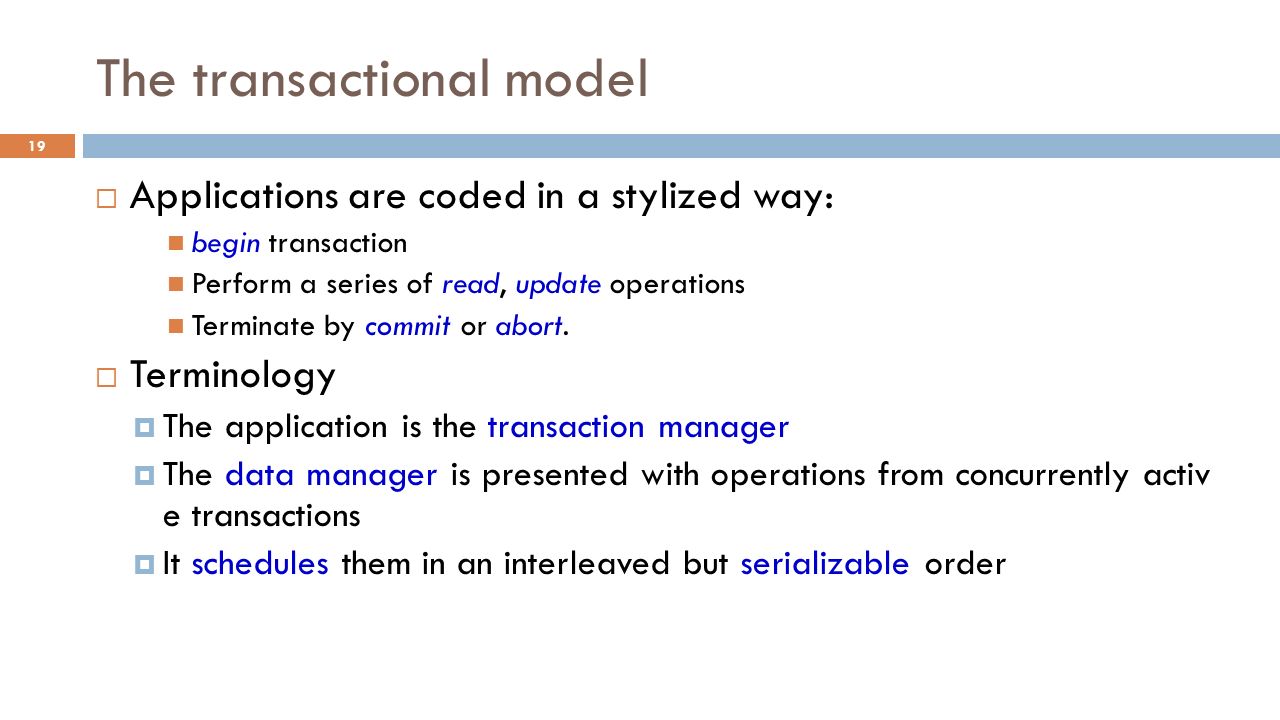 The transactional model

19

Applications are coded in a stylized way:

begin transaction

Perform a series of read, update operations

Terminate by commit or abort.

Terminology

The application is the transaction manager

The data manager is presented with operations from concurrently activ e transactions

It schedules them in an interleaved but serializable order